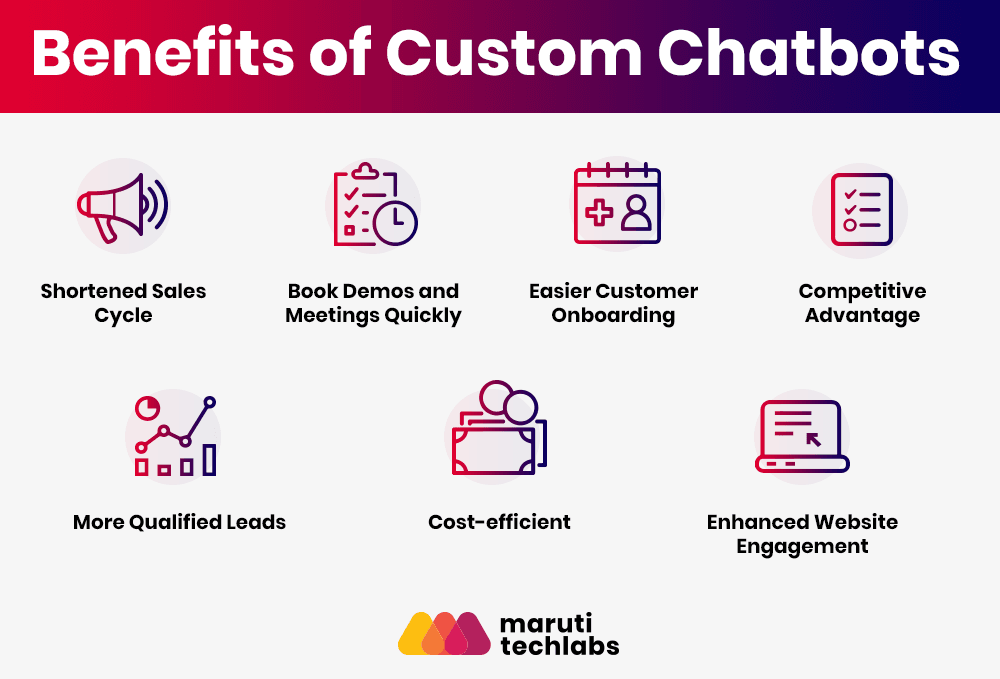 Benefits of Custom Chatbots

Shortened Sales Cycle

Book Demos and Meetings Quickly

Easier Customer Onboarding

Competitive Advantage

More Qualified Leads

Cost-efficient

Enhanced Website Engagement

maruti techlabs